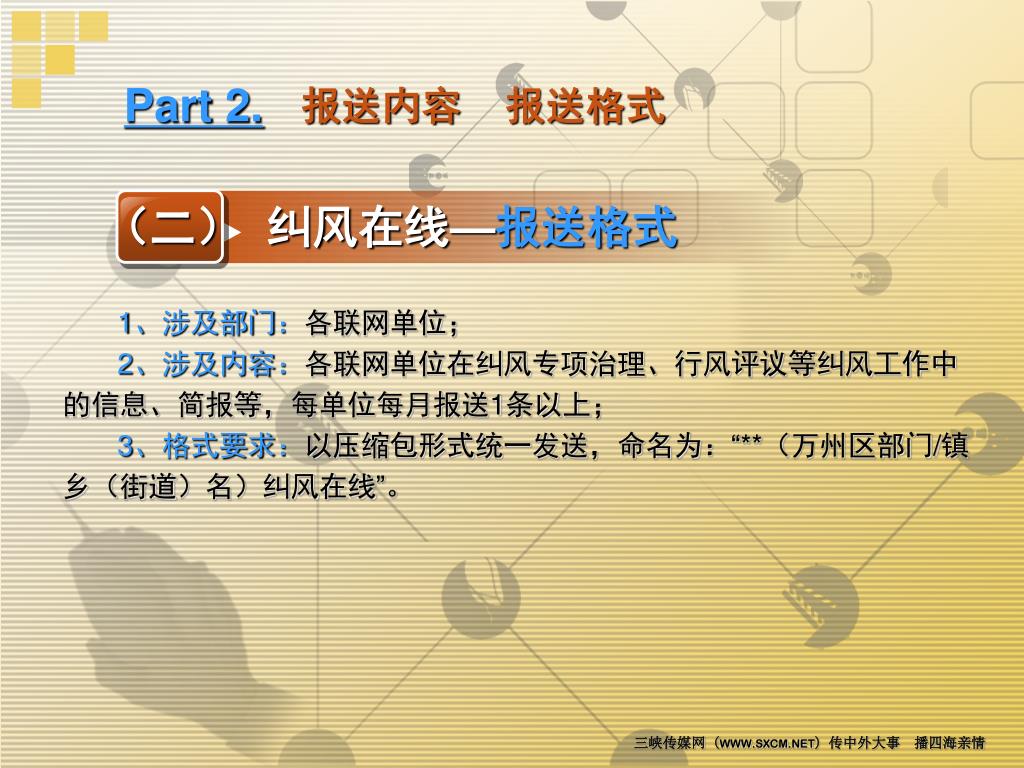 Part 2. 报送内容 报送格式

（二） 纠风在线—报送格式

1、涉及部门：各联网单位；

2、涉及内容：各联网单位在纠风专项治理、行风评议等纠风工作中的信息、简报等，每单位每月报送1条以上；

3、格式要求：以压缩包形式统一发送，命名为：“**（万州区部门/镇乡（街道）名）纠风在线”。

三峡传媒网（WWW.SXCM.NET）传中外大事 播四海亲情